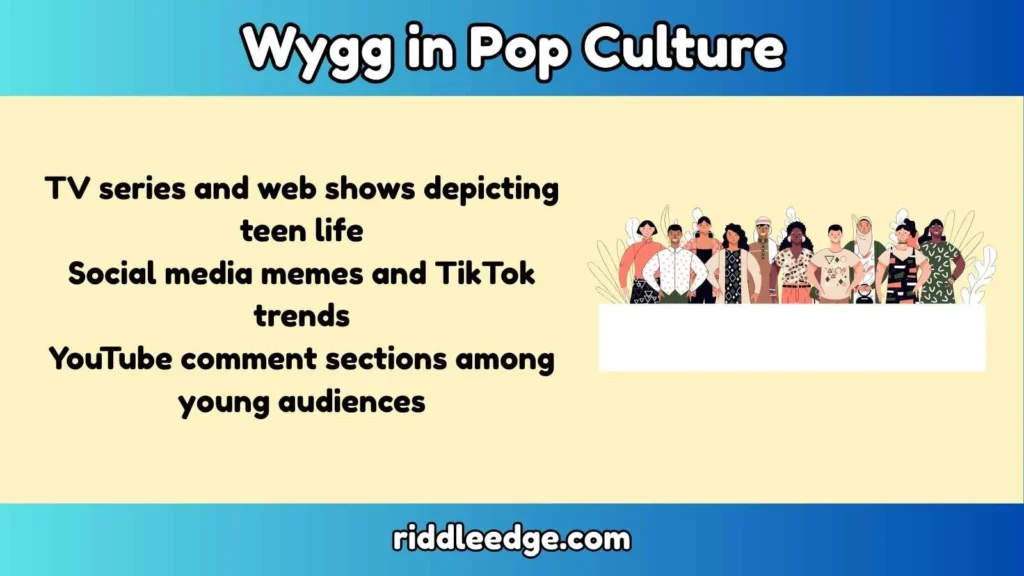 Wygg in Pop Culture

TV series and web shows depicting teen life
Social media memes and TikTok trends
YouTube comment sections among young audiences

riddleedge.com